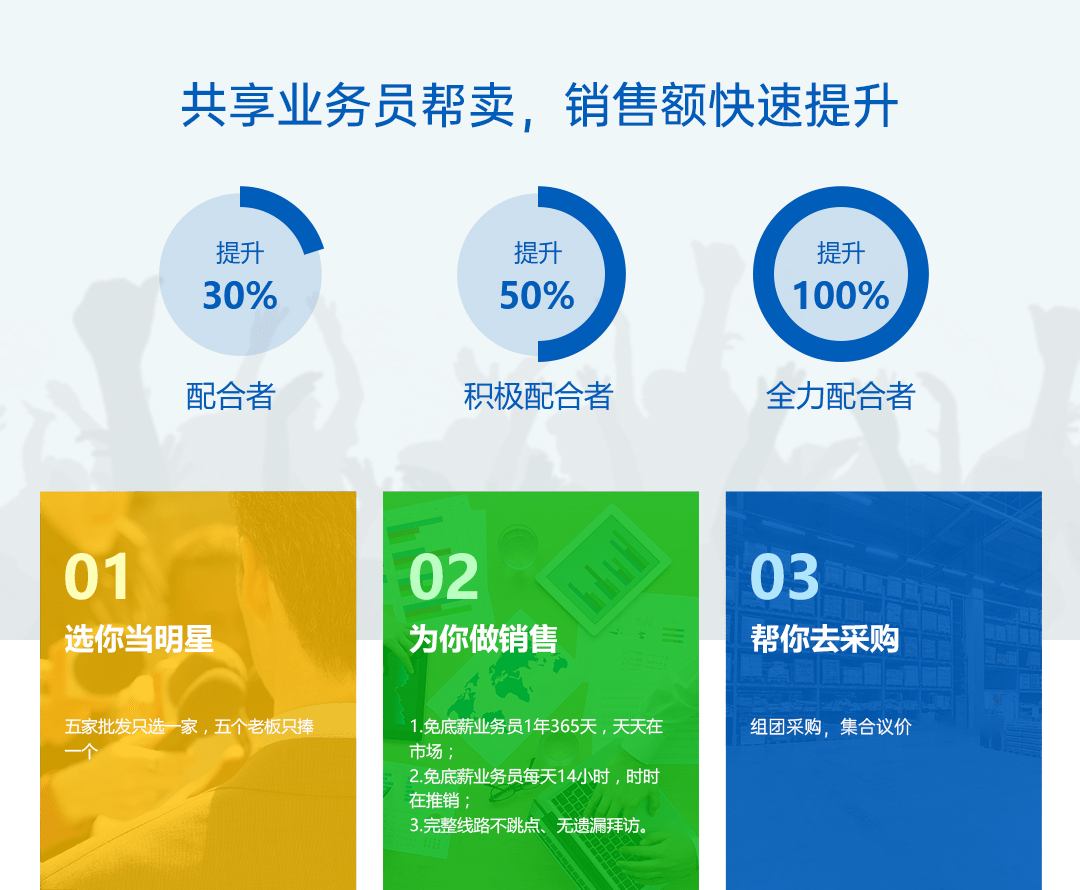 共享业务员帮卖，销售额快速提升

提升
30%
配合者

提升
50%
积极配合者

提升
100%
全力配合者

01
选你当明星

五家批发只选一家，五个老板只捧一个

02
为你做销售

1.免底薪业务员1年365天，天天在市场；
2.免底薪业务员每天14小时，时时在推销；
3.完整线路不跳点、无遗漏拜访。

03
帮你去采购

组团采购，集合议价